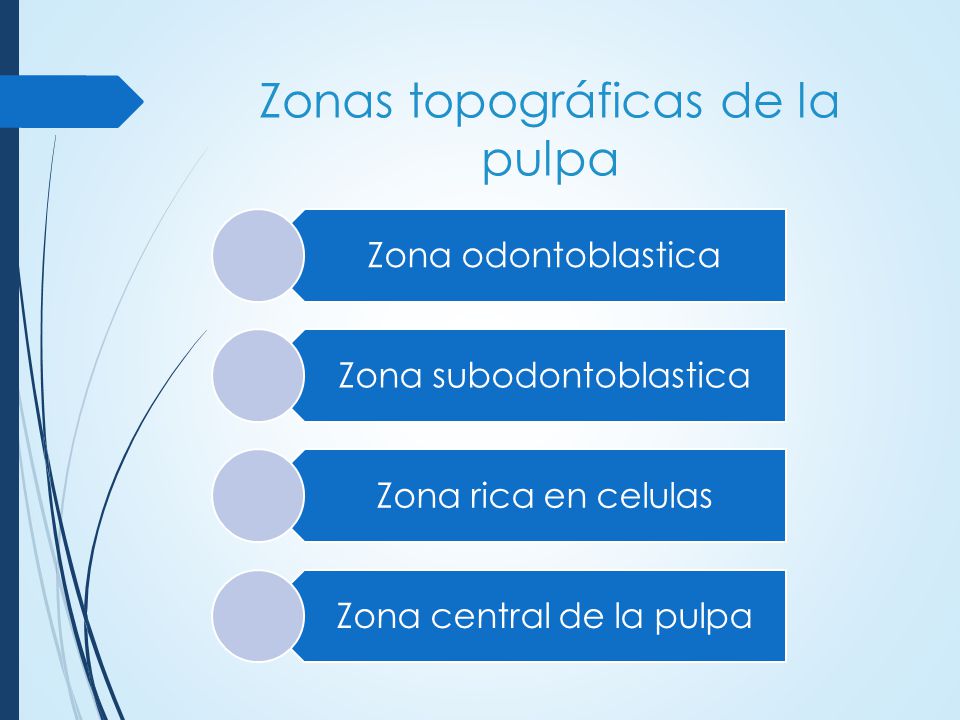 Zonas topográficas de la pulpa

Zona odontoblastica

Zona subodontoblastica

Zona rica en celulas

Zona central de la pulpa